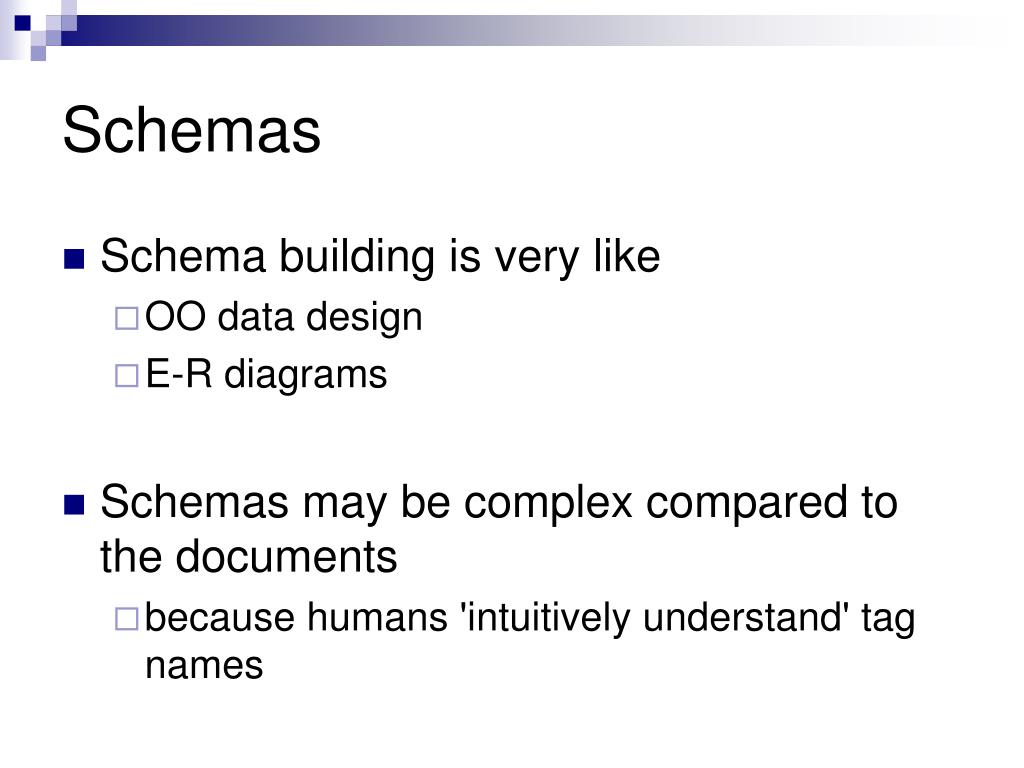 Schemas

Schema building is very like

OO data design

E-R diagrams

Schemas may be complex compared to the documents

because humans 'intuitively understand' tag names